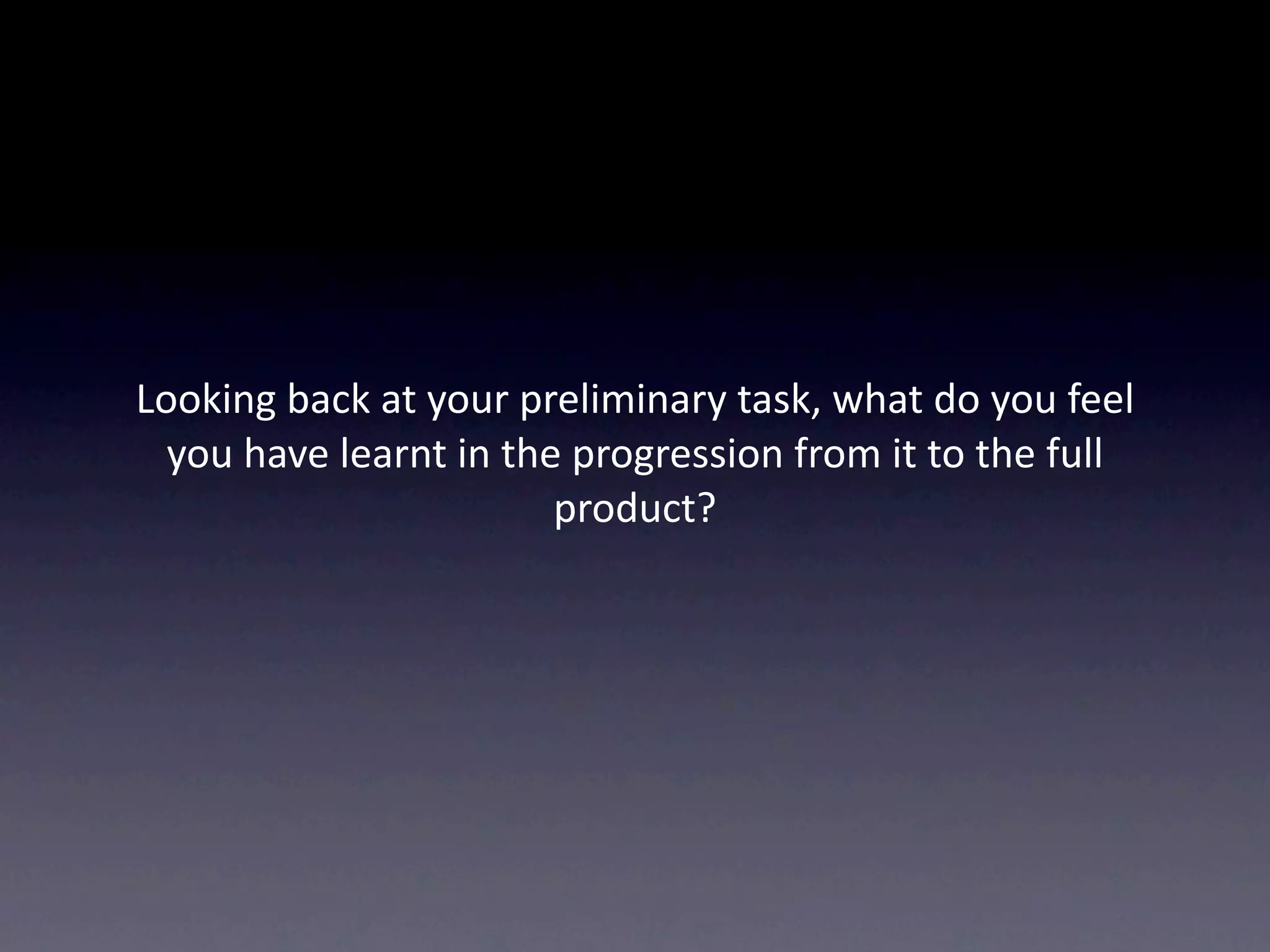 Looking back at your preliminary task, what do you feel you have learnt in the progression from it to the full product?